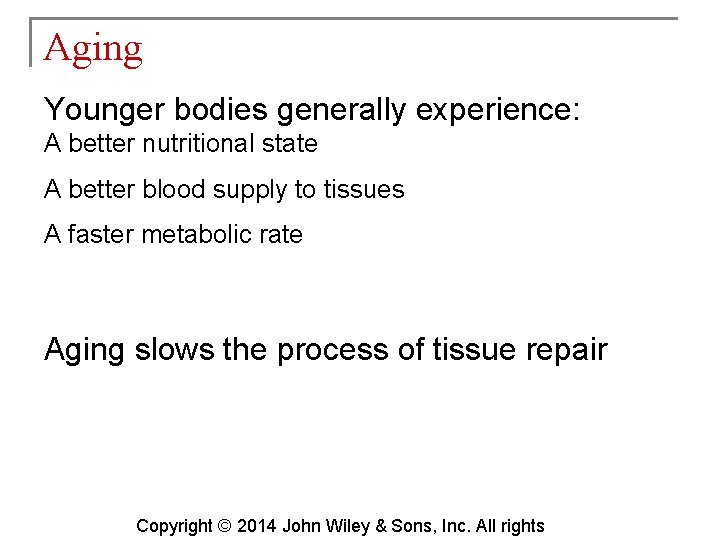 Aging

Younger bodies generally experience:

A better nutritional state

A better blood supply to tissues

A faster metabolic rate

Aging slows the process of tissue repair

Copyright © 2014 John Wiley & Sons, Inc. All rights